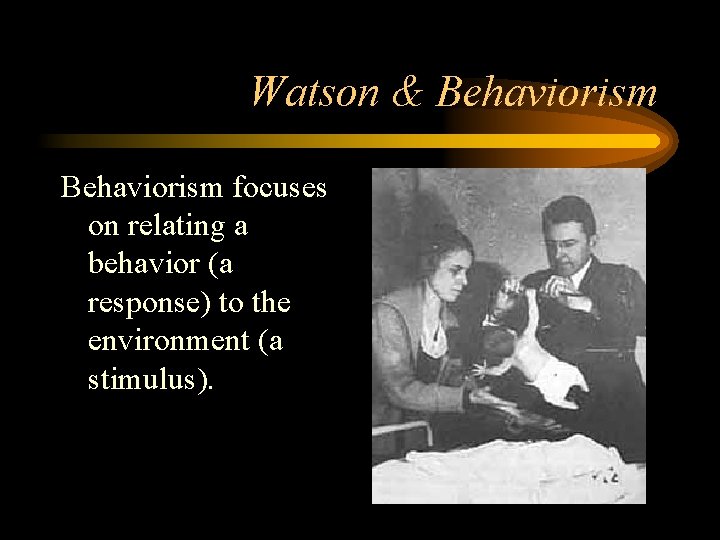 Watson & Behaviorism

Behaviorism focuses on relating a behavior (a response) to the environment (a stimulus).